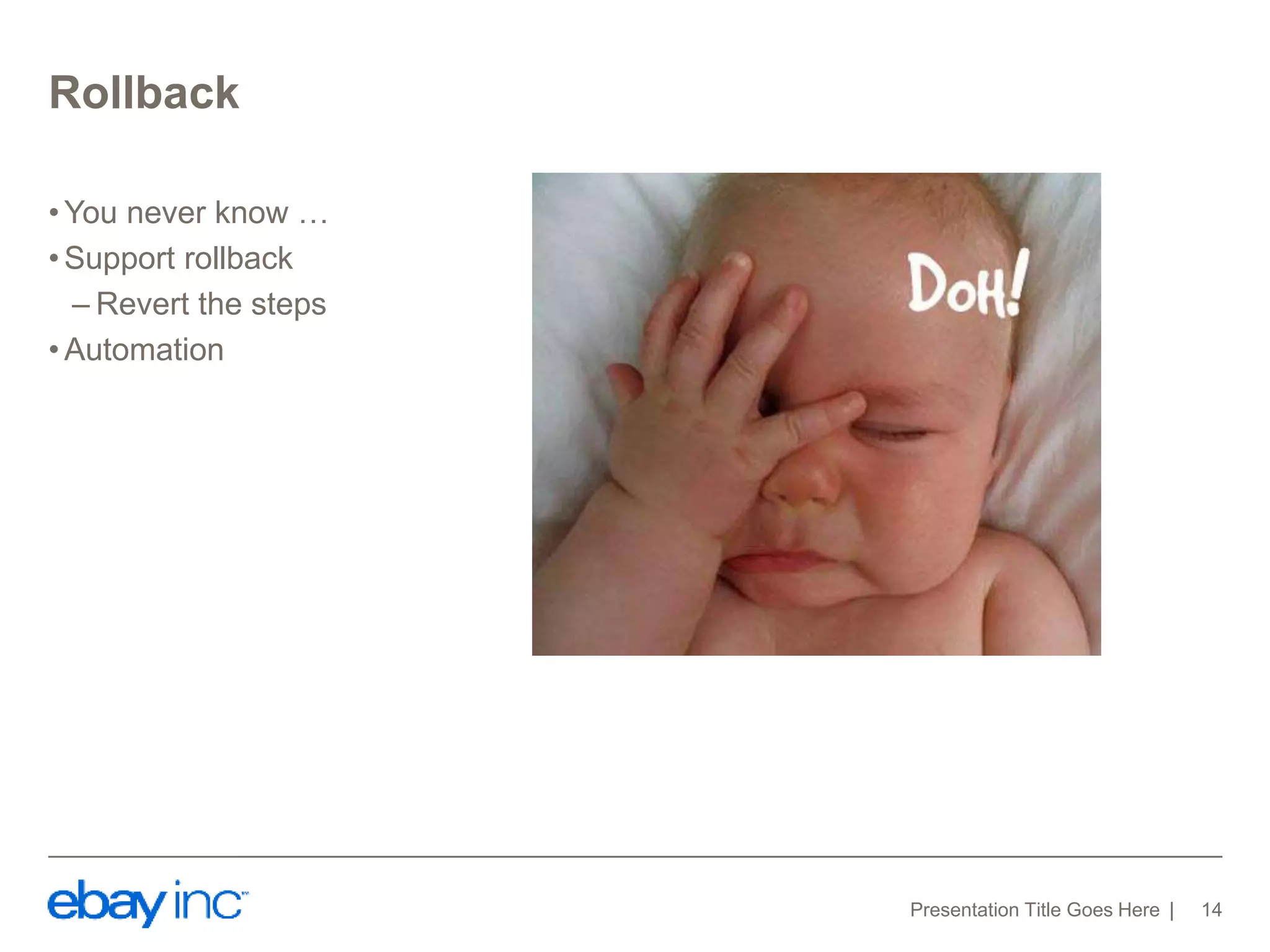 Rollback

• You never know …
• Support rollback
– Revert the steps
• Automation

DOH!

ebay inc

Presentation Title Goes Here | 14